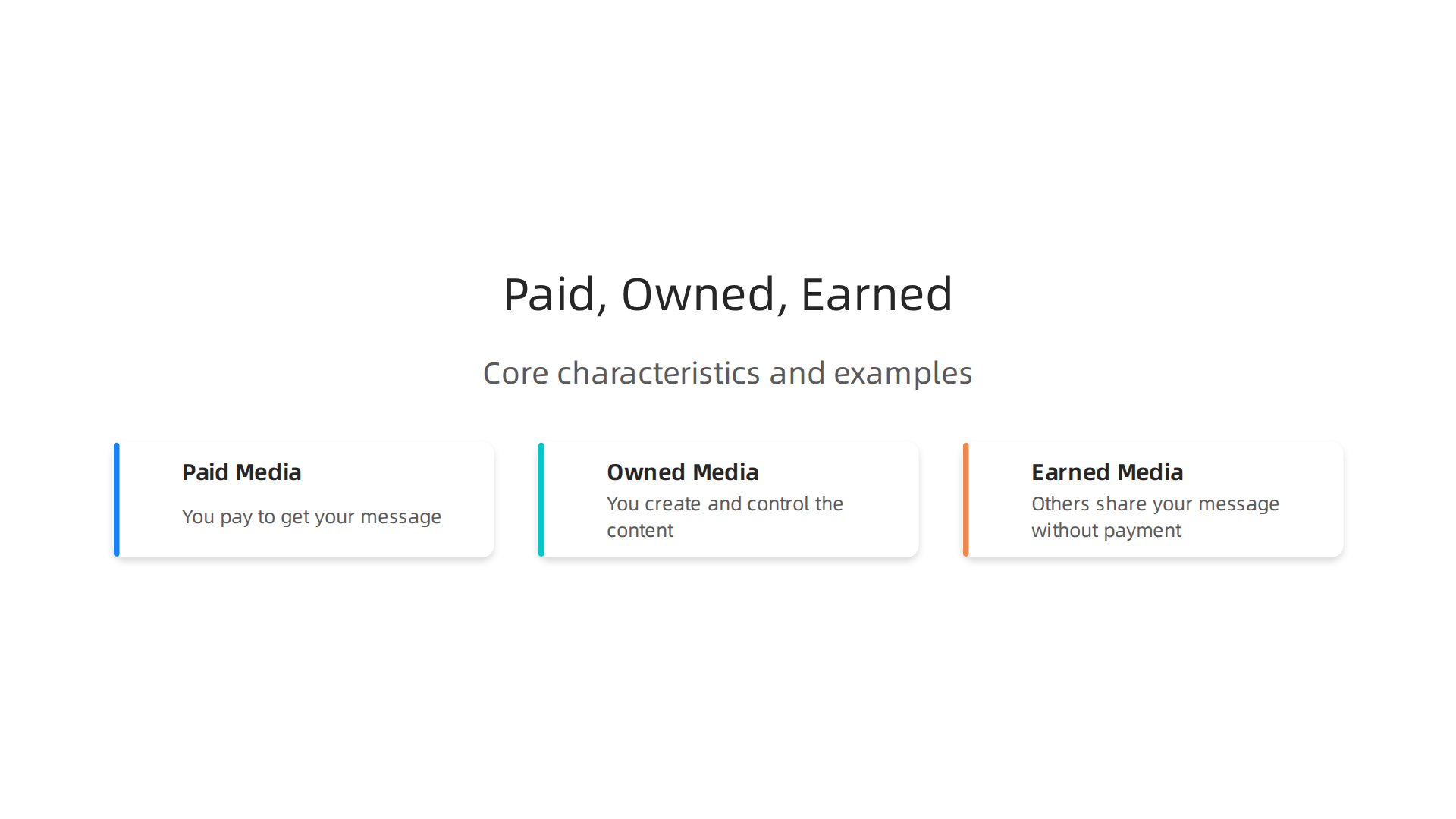 Paid, Owned, Earned

Core characteristics and examples

Paid Media

You pay to get your message

Owned Media

You create and control the content

Earned Media

Others share your message without payment